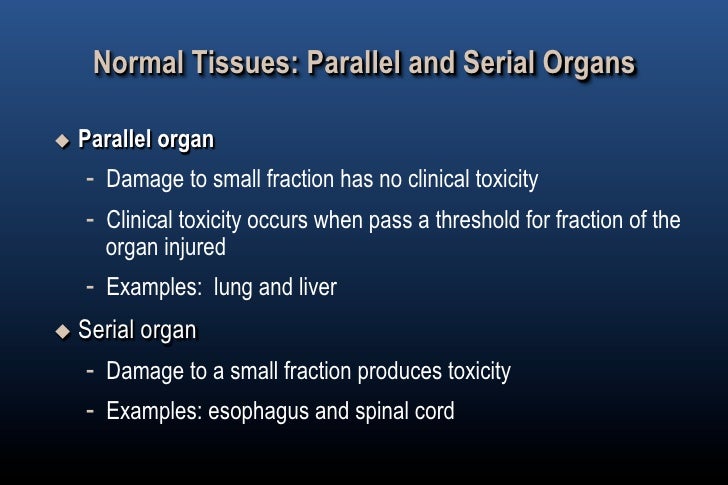 Normal Tissues: Parallel and Serial Organs

◆ Parallel organ

- Damage to small fraction has no clinical toxicity
- Clinical toxicity occurs when pass a threshold for fraction of the organ injured
- Examples: lung and liver

◆ Serial organ

- Damage to a small fraction produces toxicity
- Examples: esophagus and spinal cord